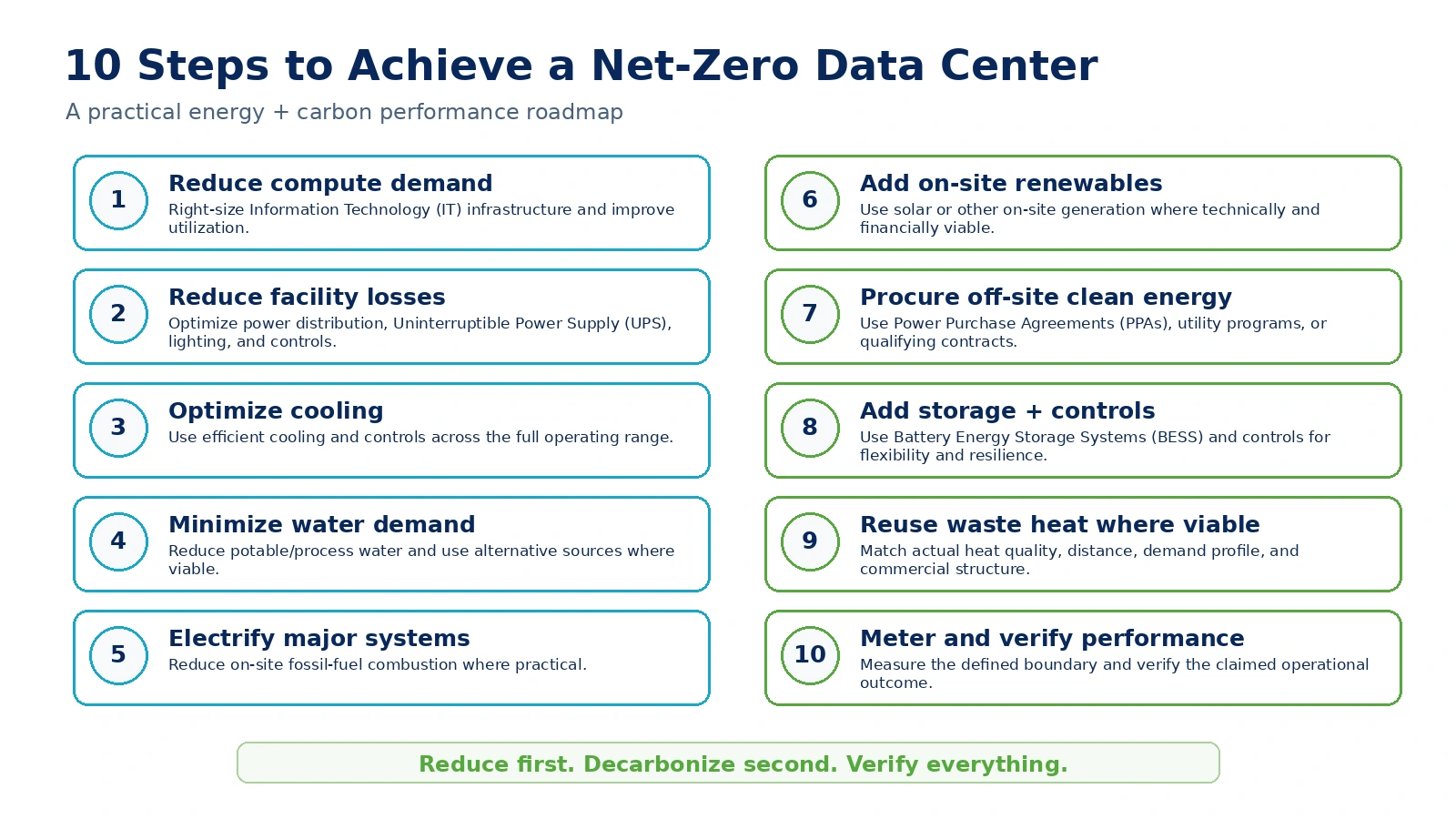 10 Steps to Achieve a Net-Zero Data Center

A practical energy + carbon performance roadmap

1
Reduce compute demand
Right-size Information Technology (IT) infrastructure and improve utilization.

2
Reduce facility losses
Optimize power distribution, Uninterruptible Power Supply (UPS), lighting, and controls.

3
Optimize cooling
Use efficient cooling and controls across the full operating range.

4
Minimize water demand
Reduce potable/process water and use alternative sources where viable.

5
Electrify major systems
Reduce on-site fossil-fuel combustion where practical.

6
Add on-site renewables
Use solar or other on-site generation where technically and financially viable.

7
Procure off-site clean energy
Use Power Purchase Agreements (PPAs), utility programs, or qualifying contracts.

8
Add storage + controls
Use Battery Energy Storage Systems (BESS) and controls for flexibility and resilience.

9
Reuse waste heat where viable
Match actual heat quality, distance, demand profile, and commercial structure.

10
Meter and verify performance
Measure the defined boundary and verify the claimed operational outcome.

Reduce first. Decarbonize second. Verify everything.